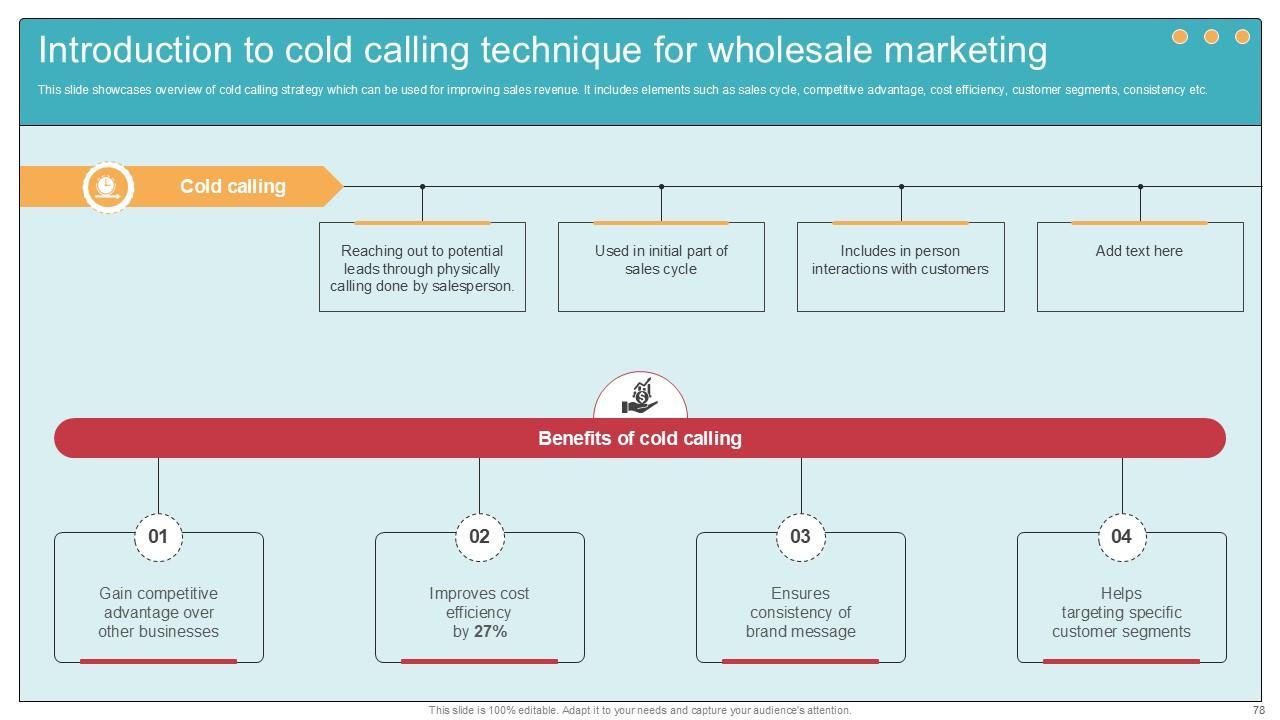 Introduction to cold calling technique for wholesale marketing

This slide showcases overview of cold calling strategy which can be used for improving sales revenue. It includes elements such as sales cycle, competitive advantage, cost efficiency, customer segments, consistency etc.

Cold calling

Reaching out to potential leads through physically calling done by salesperson.

Used in initial part of sales cycle

Includes in person interactions with customers

Add text here

Benefits of cold calling

01
Gain competitive advantage over other businesses

02
Improves cost efficiency by 27%

03
Ensures consistency of brand message

04
Helps targeting specific customer segments

This slide is 100% editable. Adapt it to your needs and capture your audience's attention.

78